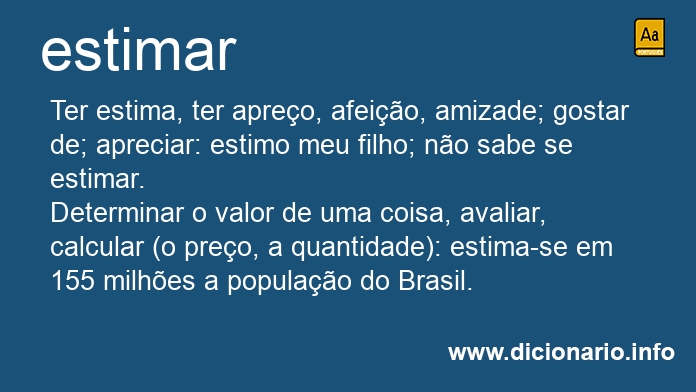 estimar

Aa
PORTUGUÊS

Ter estima, ter apreço, afeição, amizade; gostar de; apreciar: estimo meu filho; não sabe se estimar.
Determinar o valor de uma coisa, avaliar, calcular (o preço, a quantidade): estima-se em 155 milhões a população do Brasil.

www.dicionario.info